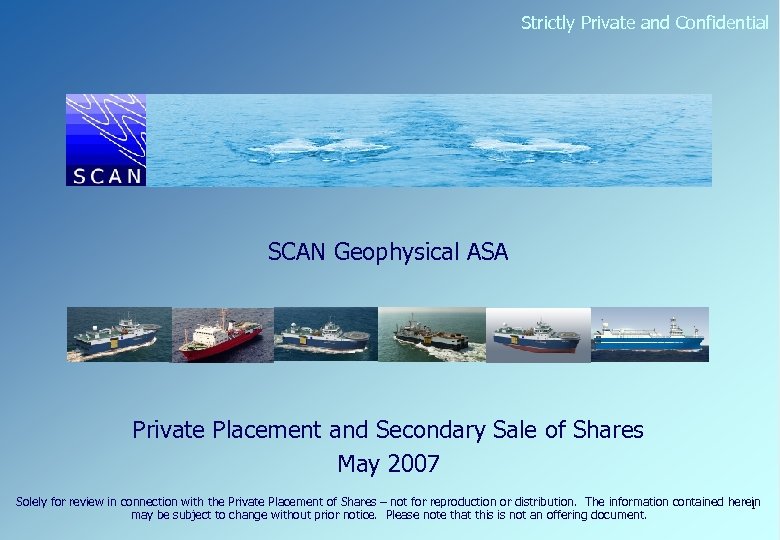 Strictly Private and Confidential

SCAN

SCAN Geophysical ASA

Private Placement and Secondary Sale of Shares
May 2007

Solely for review in connection with the Private Placement of Shares – not for reproduction or distribution. The information contained herein may be subject to change without prior notice. Please note that this is not an offering document.

1